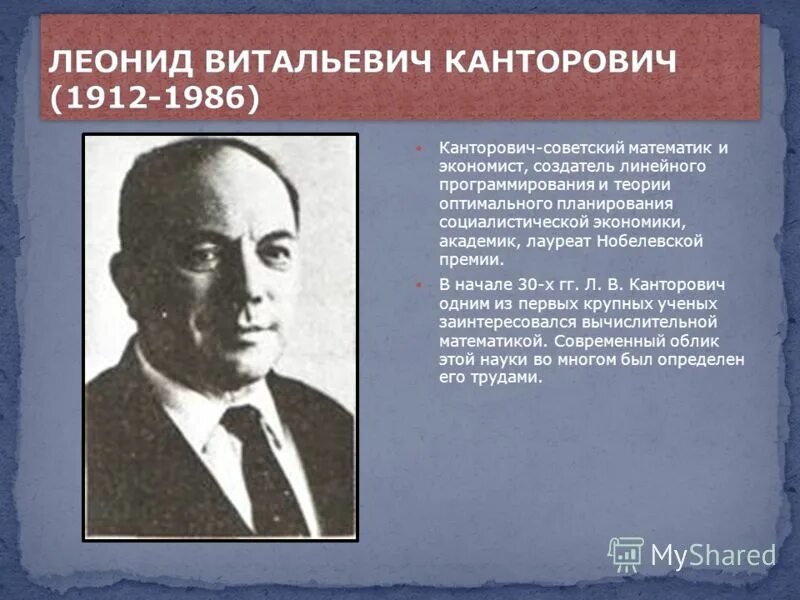 ЛЕОНИД ВИТАЛЬЕВИЧ КАНТОРОВИЧ (1912-1986)

Канторович-советский математик и экономист, создатель линейного программирования и теории оптимального планирования социалистической экономики, академик, лауреат Нобелевской премии.

В начале 30-х гг. Л. В. Канторович одним из первых крупных ученых заинтересовался вычислительной математикой. Современный облик этой науки во многом был определен его трудами.

MyShared